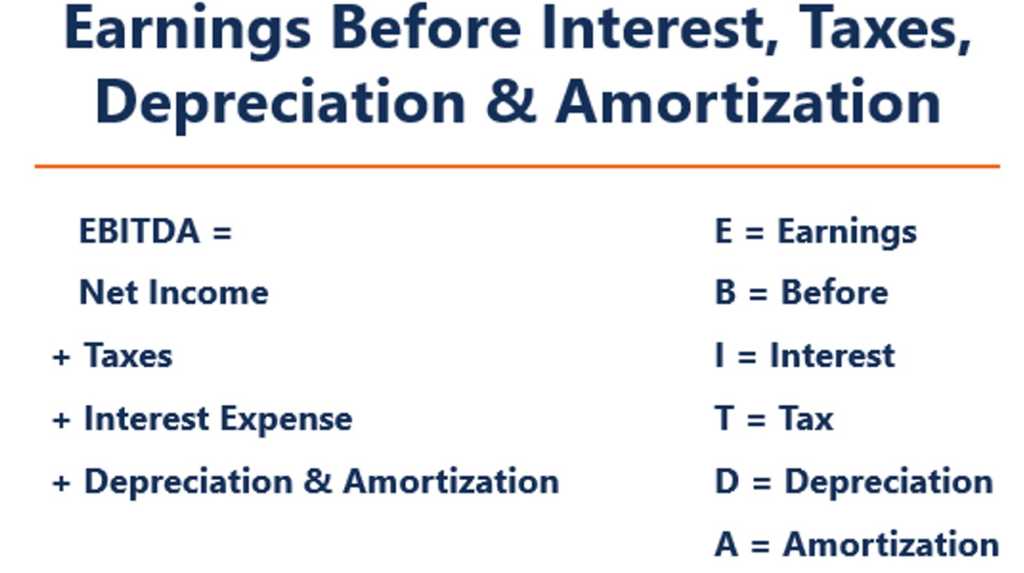 Earnings Before Interest, Taxes, Depreciation & Amortization

EBITDA =
Net Income
+ Taxes
+ Interest Expense
+ Depreciation & Amortization

E = Earnings
B = Before
I = Interest
T = Tax
D = Depreciation
A = Amortization